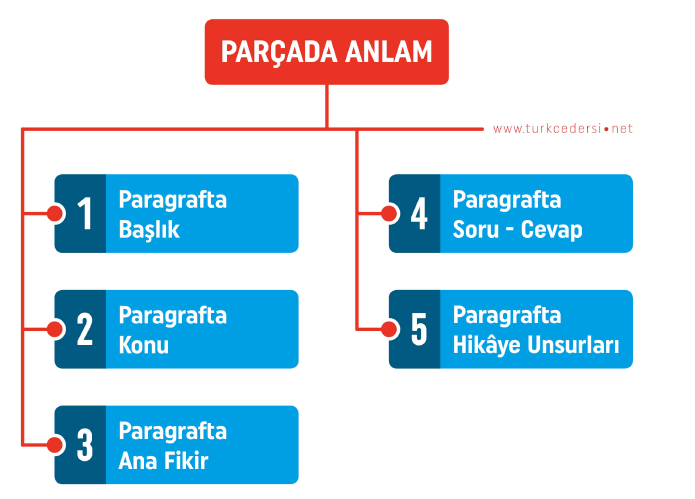 PARÇADA ANLAM

www.turkcedersi•net

1 Paragrafta Başlık

2 Paragrafta Konu

3 Paragrafta Ana Fikir

4 Paragrafta Soru - Cevap

5 Paragrafta Hikâye Unsurları